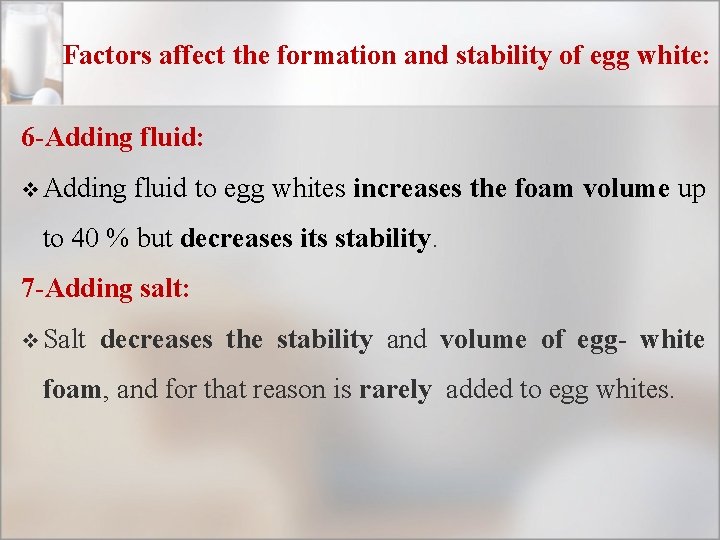 Factors affect the formation and stability of egg white:

6-Adding fluid:

❖ Adding fluid to egg whites increases the foam volume up to 40 % but decreases its stability.

7-Adding salt:

❖ Salt decreases the stability and volume of egg- white foam, and for that reason is rarely added to egg whites.